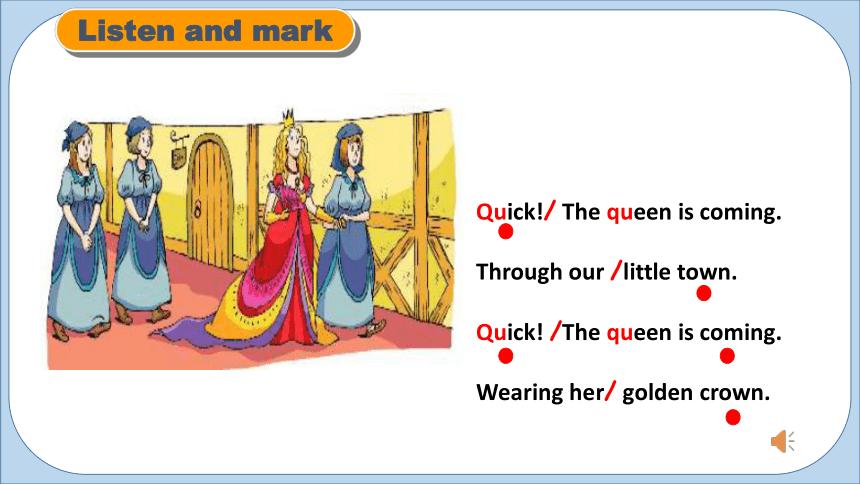 Listen and mark

Quick!/ The queen is coming.

Through our /little town.

Quick! /The queen is coming.

Wearing her/ golden crown.